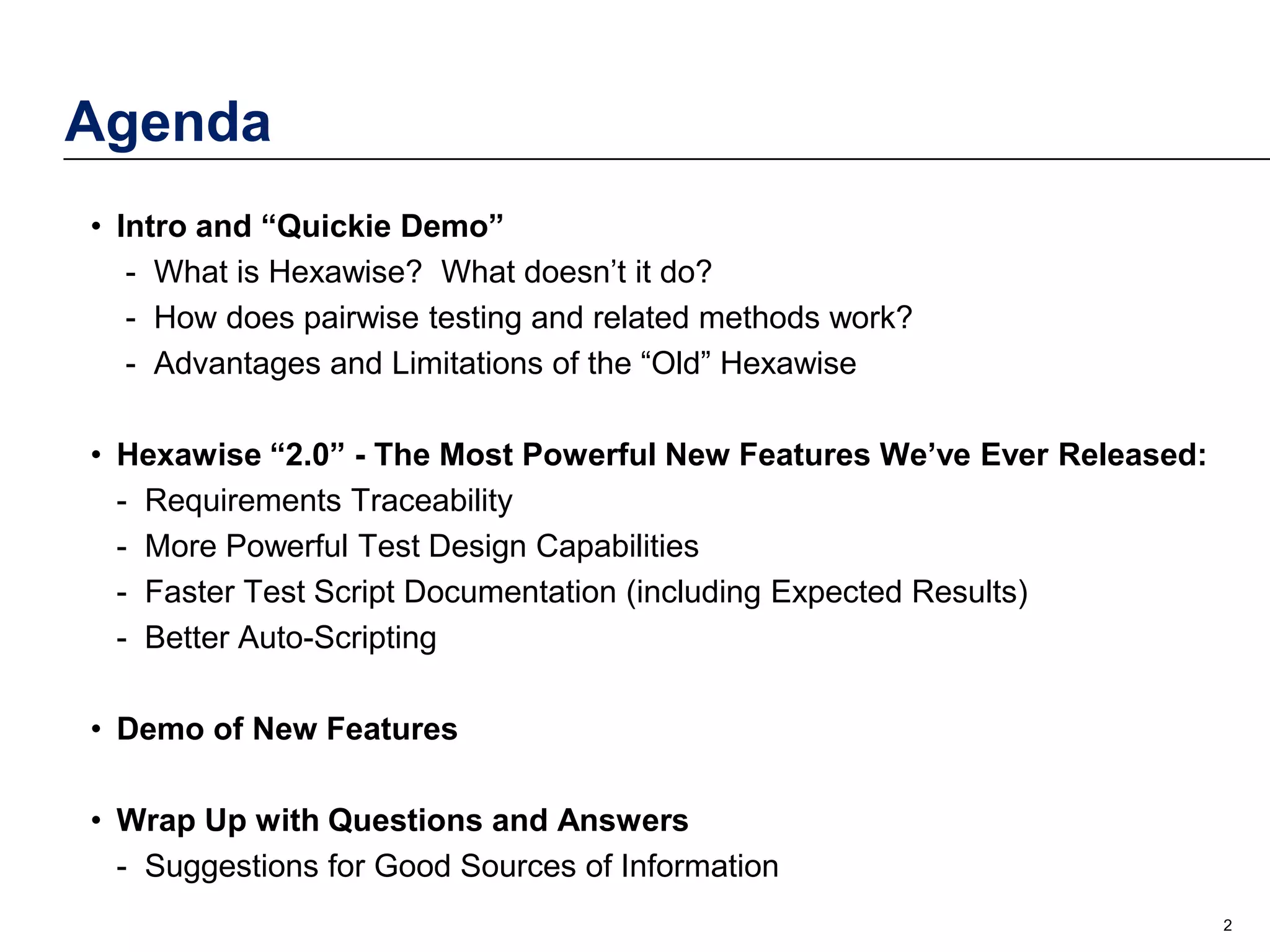 Agenda

• Intro and “Quickie Demo”
- What is Hexawise? What doesn’t it do?
- How does pairwise testing and related methods work?
- Advantages and Limitations of the “Old” Hexawise

• Hexawise “2.0” - The Most Powerful New Features We’ve Ever Released:
- Requirements Traceability
- More Powerful Test Design Capabilities
- Faster Test Script Documentation (including Expected Results)
- Better Auto-Scripting

• Demo of New Features

• Wrap Up with Questions and Answers
- Suggestions for Good Sources of Information

2